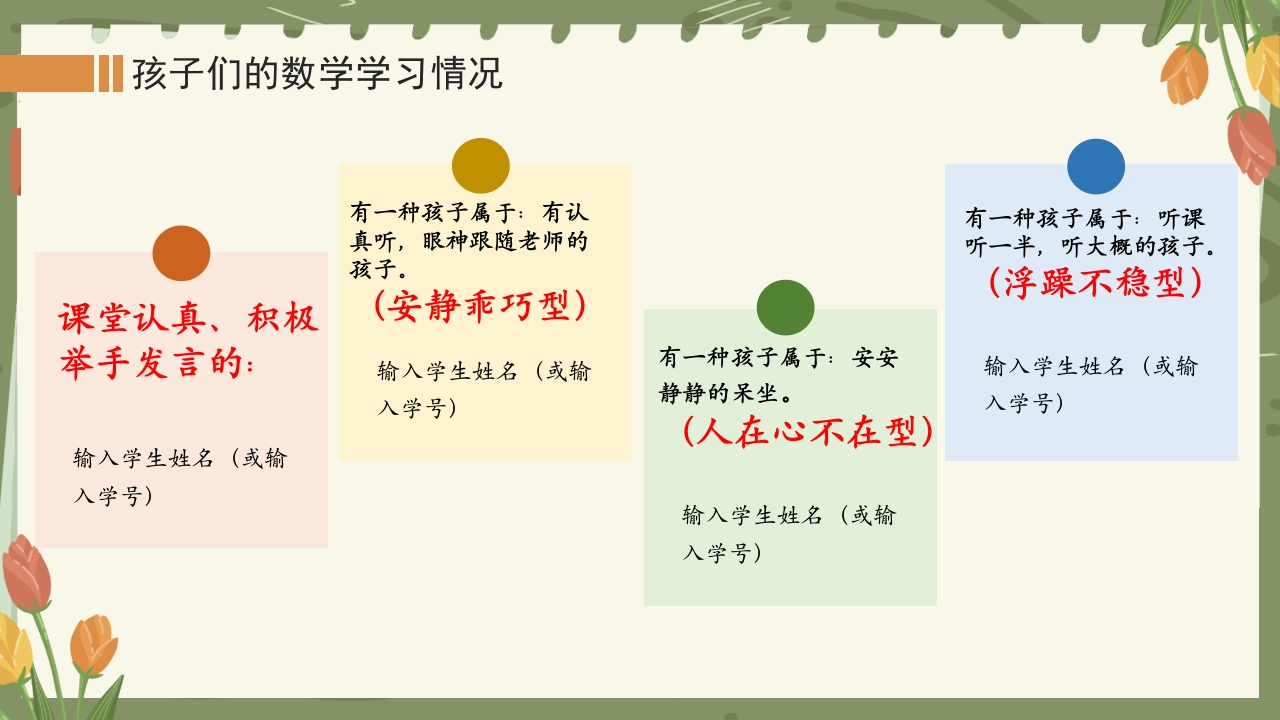 孩子们的数学学习情况

课堂认真、积极举手发言的：

输入学生姓名（或输入学号）

有一种孩子属于：有认真听，眼神跟随老师的孩子。
（安静乖巧型）

输入学生姓名（或输入学号）

有一种孩子属于：安安静静的呆坐。
（人在心不在型）

输入学生姓名（或输入学号）

有一种孩子属于：听课听一半，听大概的孩子。
（浮躁不稳型）

输入学生姓名（或输入学号）